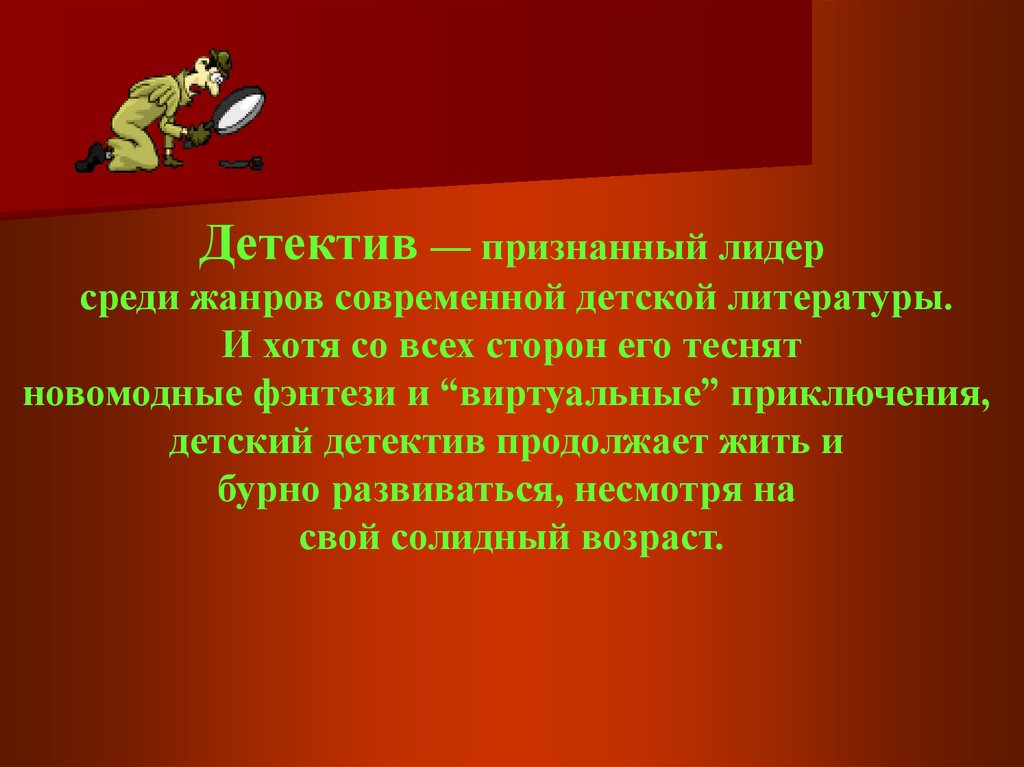 Детектив — признанный лидер среди жанров современной детской литературы. И хотя со всех сторон его теснят новомодные фэнтези и “виртуальные” приключения, детский детектив продолжает жить и бурно развиваться, несмотря на свой солидный возраст.